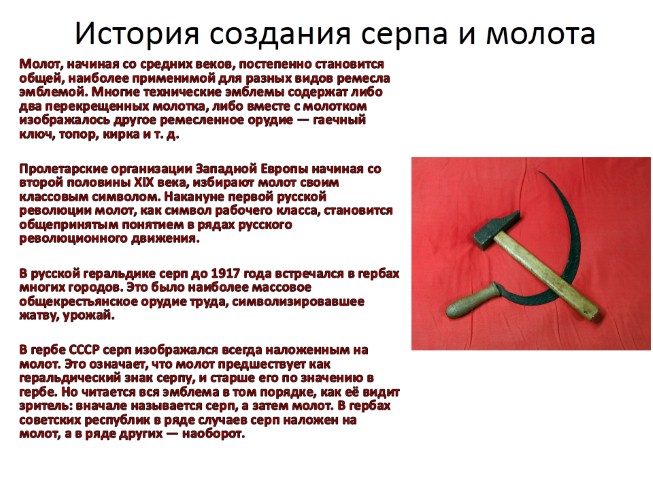 История создания серпа и молота

Молот, начиная со средних веков, постепенно становится общей, наиболее применимой для разных видов ремесла эмблемой. Многие технические эмблемы содержат либо два перекрещенных молотка, либо вместе с молотком изображалось другое ремесленное орудие — гаечный ключ, топор, кирка и т. д.

Пролетарские организации Западной Европы начиная со второй половины XIX века, избирают молот своим классовым символом. Накануне первой русской революции молот, как символ рабочего класса, становится общепринятым понятием в рядах русского революционного движения.

В русской геральдике серп до 1917 года встречался в гербах многих городов. Это было наиболее массовое общекрестьянское орудие труда, символизировавшее жатву, урожай.

В гербе СССР серп изображался всегда наложенным на молот. Это означает, что молот предшествует как геральдический знак серпу, и старше его по значению в гербе. Но читается вся эмблема в том порядке, как её видит зритель: вначале называется серп, а затем молот. В гербах советских республик в ряде случаев серп наложен на молот, а в ряде других — наоборот.